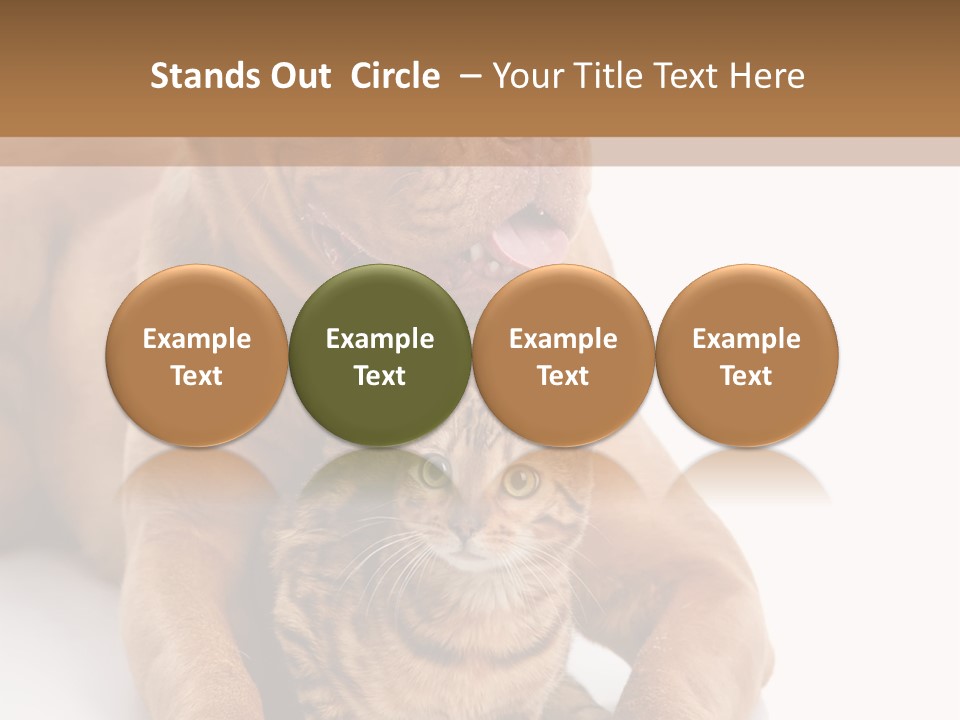 Stands Out Circle – Your Title Text Here

Example Text

Example Text

Example Text

Example Text